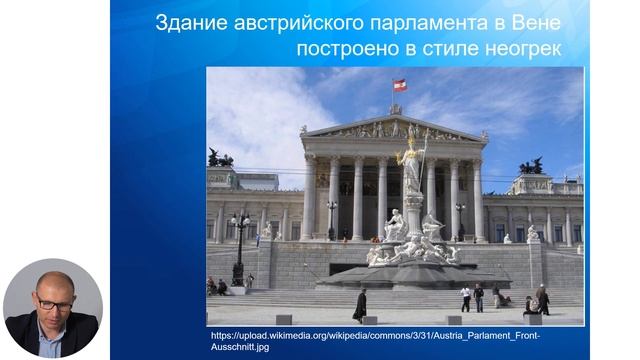 Здание австрийского парламента в Вене построено в стиле неогрек

https://upload.wikimedia.org/wikipedia/commons/3/31/Austria_Parlament_Front-Ausschnitt.jpg